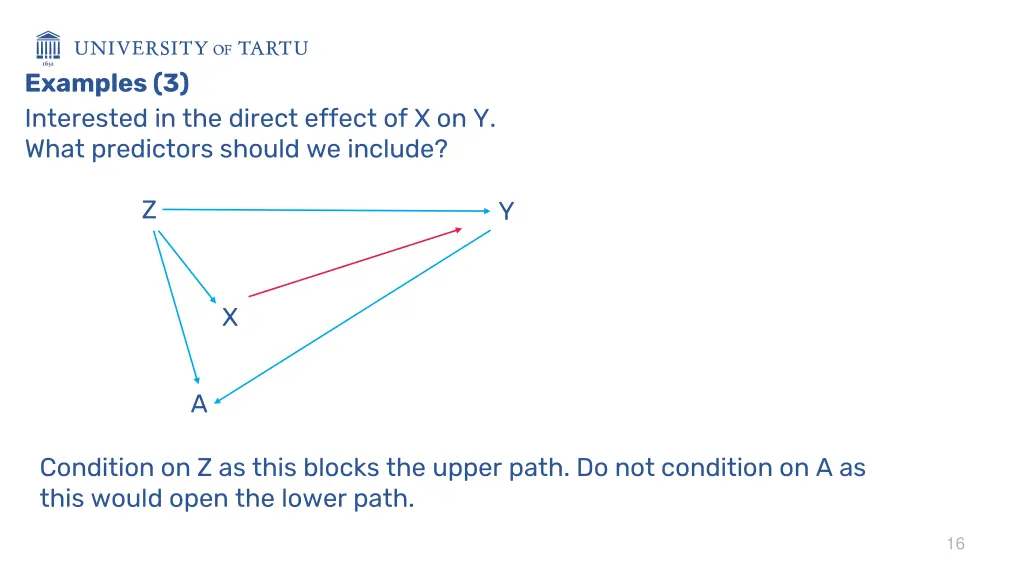 UNIVERSITY OF TARTU
1632

Examples (3)

Interested in the direct effect of X on Y.
What predictors should we include?

Z
Y
X
A

Condition on Z as this blocks the upper path. Do not condition on A as this would open the lower path.

16